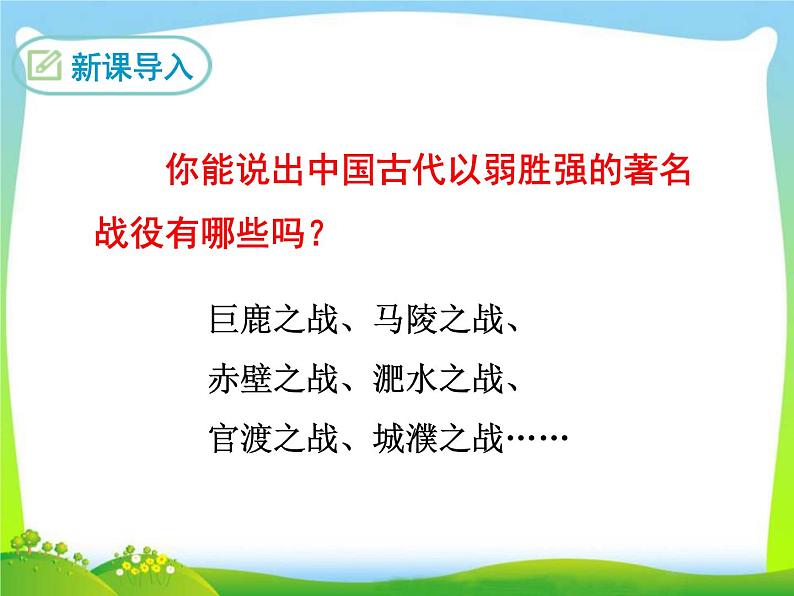 新课导入

你能说出中国古代以弱胜强的著名战役有哪些吗？

巨鹿之战、马陵之战、
赤壁之战、淝水之战、
官渡之战、城濮之战……